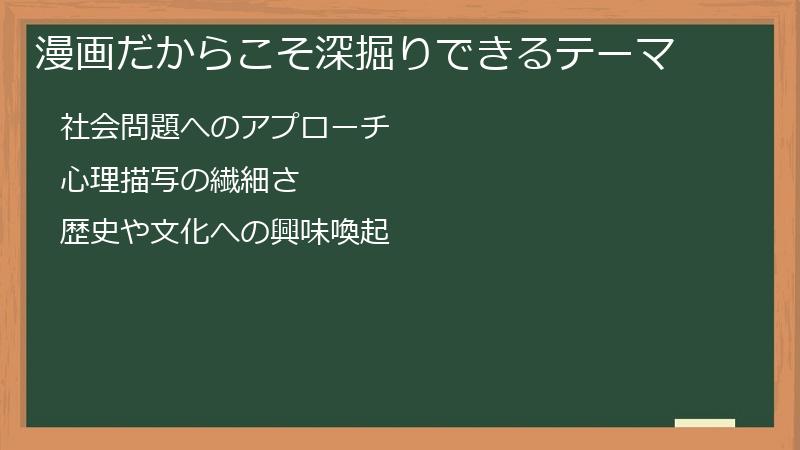 漫画だからこそ深掘りできるテーマ

社会問題へのアプローチ

心理描写の繊細さ

歴史や文化への興味喚起